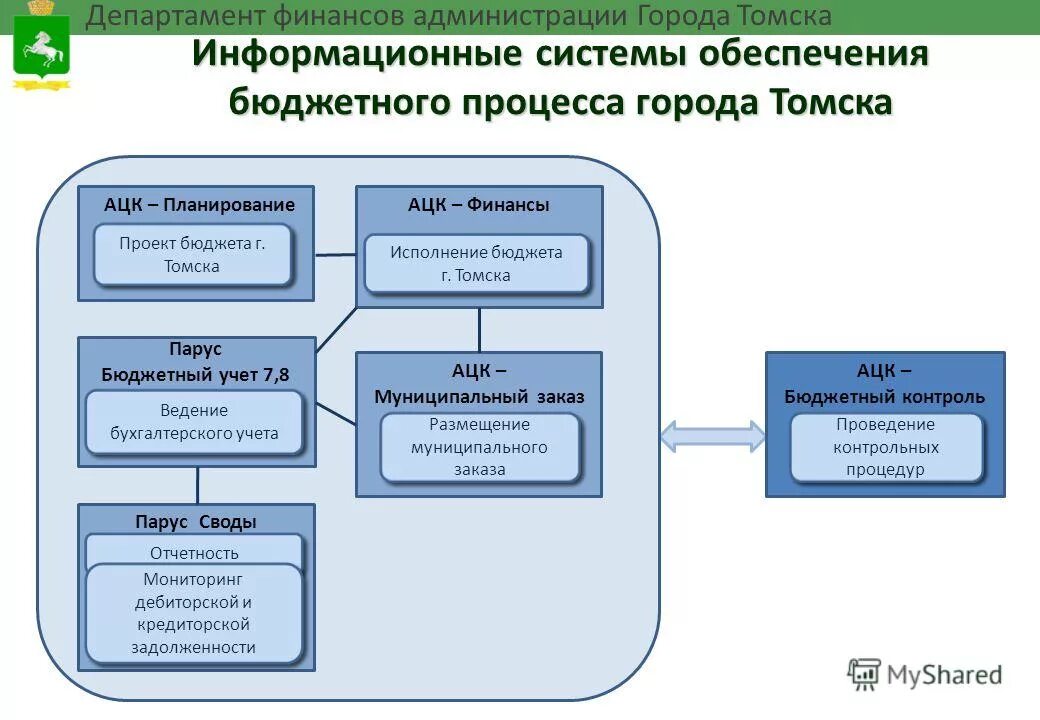 Департамент финансов администрации Города Томска

Информационные системы обеспечения бюджетного процесса города Томска

АЦК – Планирование

Проект бюджета г. Томска

АЦК – Финансы

Исполнение бюджета г. Томска

Парус Бюджетный учет 7,8

Ведение бухгалтерского учета

АЦК – Муниципальный заказ

Размещение муниципального заказа

Парус Своды

Отчетность

Мониторинг дебиторской и кредиторской задолженности

АЦК – Бюджетный контроль

Проведение контрольных процедур

MyShared